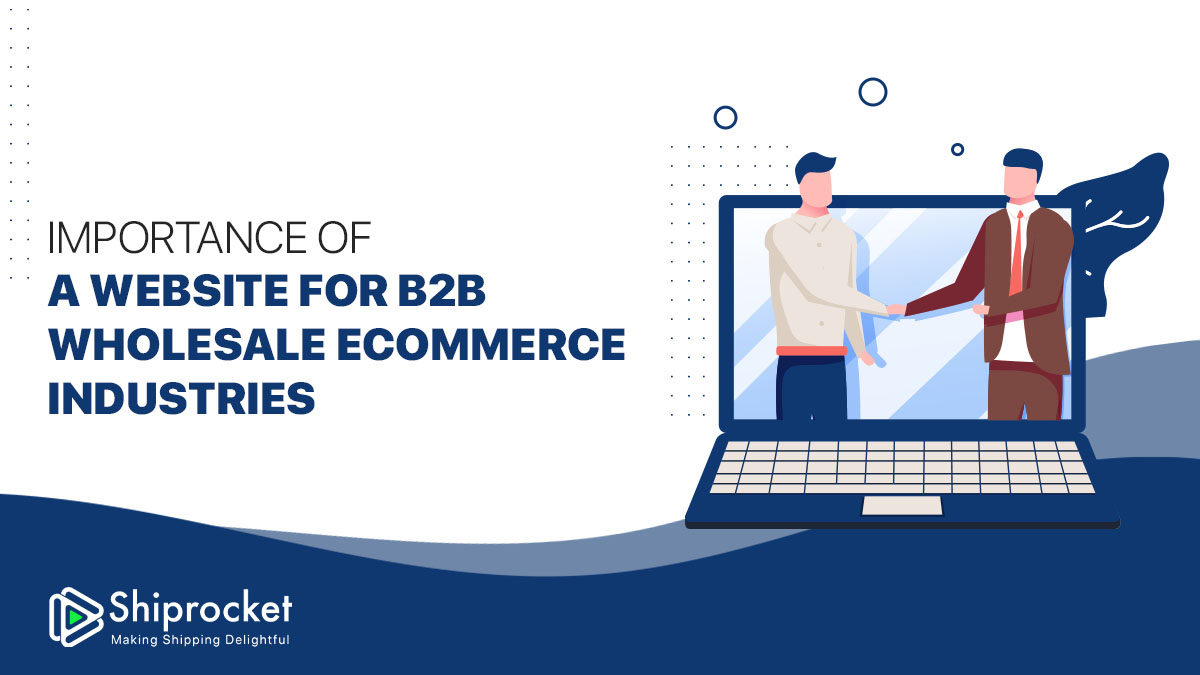 IMPORTANCE OF
A WEBSITE FOR B2B WHOLESALE ECOMMERCE INDUSTRIES

Shiprocket
Making Shipping Delightful